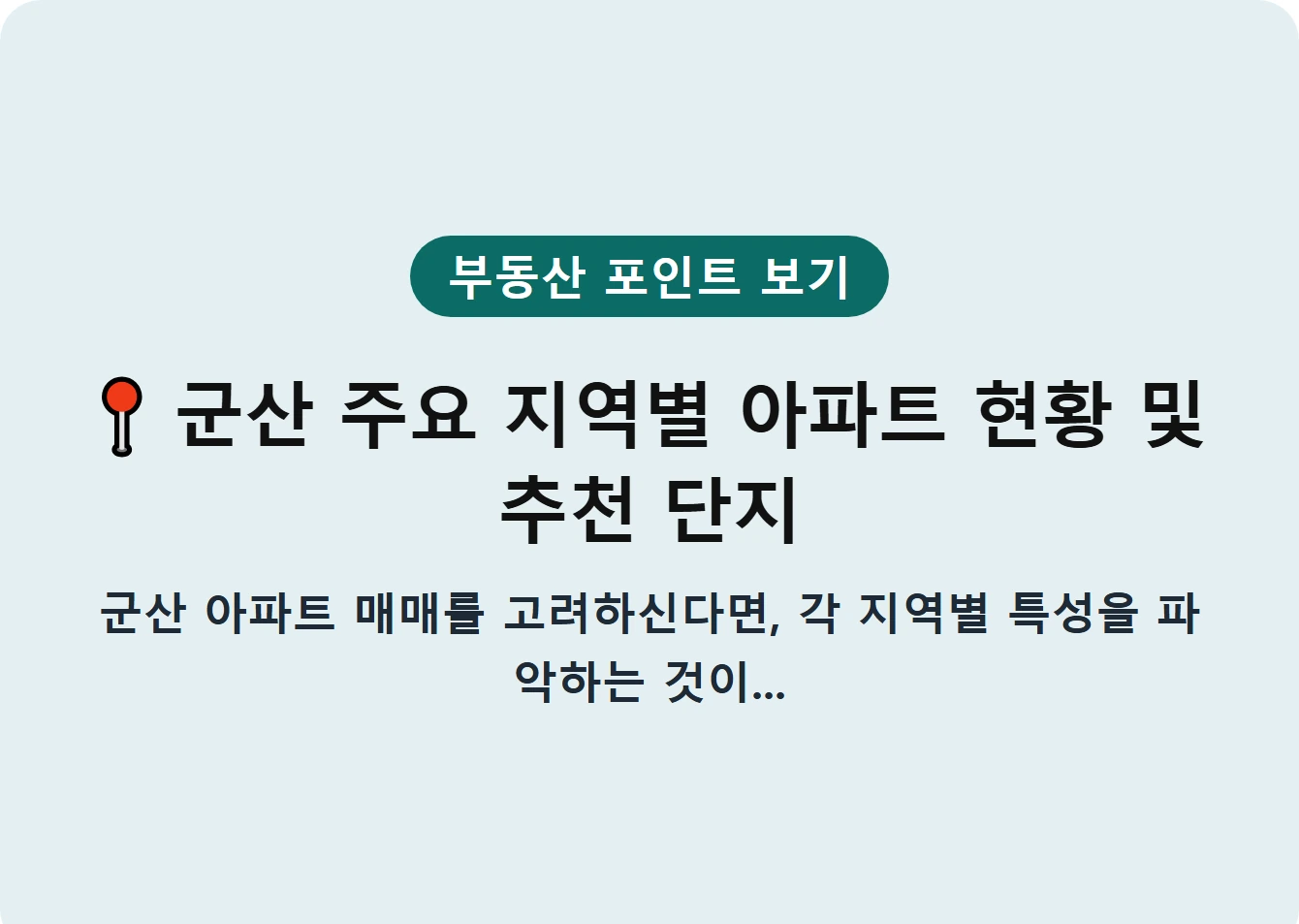 부동산 포인트 보기

📍 군산 주요 지역별 아파트 현황 및 추천 단지

군산 아파트 매매를 고려하신다면, 각 지역별 특성을 파악하는 것이...